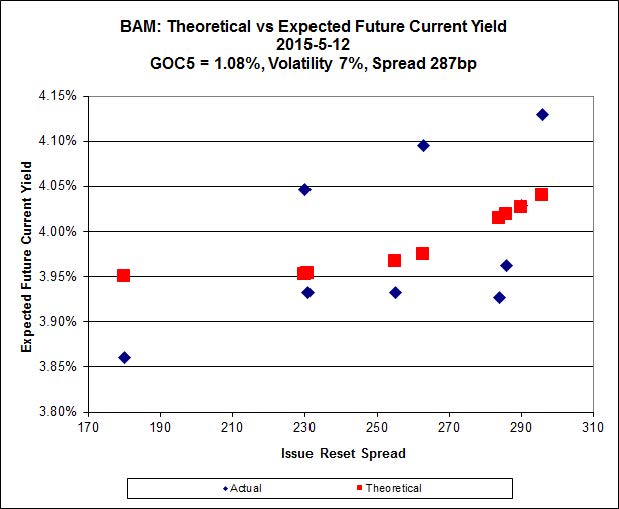 BAM: Theoretical vs Expected Future Current Yield
2015-5-12
GOC5 = 1.08%, Volatility 7%, Spread 287bp

Expected Future Current Yield

4.15%
4.10%
4.05%
4.00%
3.95%
3.90%
3.85%
3.80%

170
190
210
230
250
270
290
310

Issue Reset Spread

Actual
Theoretical